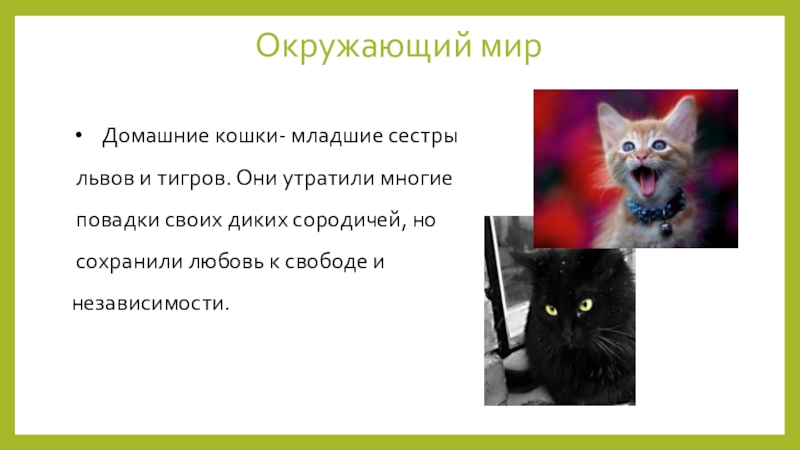 Окружающий мир

• Домашние кошки- младшие сестры львов и тигров. Они утратили многие повадки своих диких сородичей, но сохранили любовь к свободе и независимости.